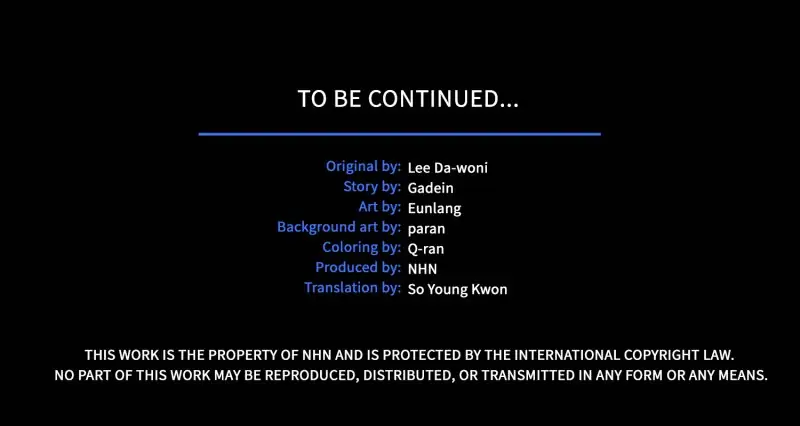 TO BE CONTINUED...

Original by: Lee Da-woni
Story by: Gadein
Art by: Eunlang
Background art by: paran
Coloring by: Q-ran
Produced by: NHN
Translation by: So Young Kwon

THIS WORK IS THE PROPERTY OF NHN AND IS PROTECTED BY THE INTERNATIONAL COPYRIGHT LAW.
NO PART OF THIS WORK MAY BE REPRODUCED, DISTRIBUTED, OR TRANSMITTED IN ANY FORM OR ANY MEANS.